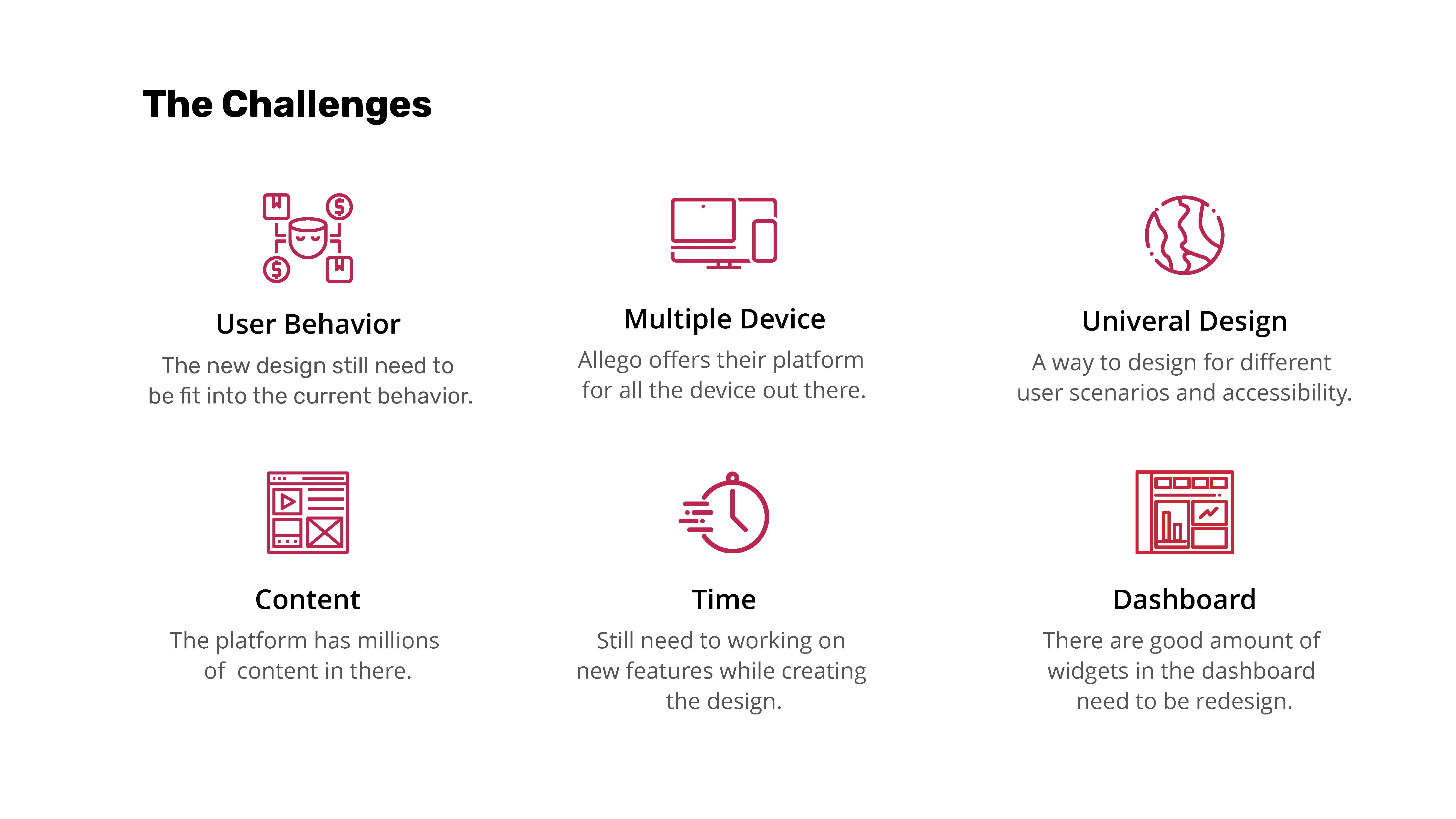 The Challenges

User Behavior
The new design still need to be fit into the current behavior.

Multiple Device
Allego offers their platform for all the device out there.

Univeral Design
A way to design for different user scenarios and accessibility.

Content
The platform has millions of content in there.

Time
Still need to working on new features while creating the design.

Dashboard
There are good amount of widgets in the dashboard need to be redesign.